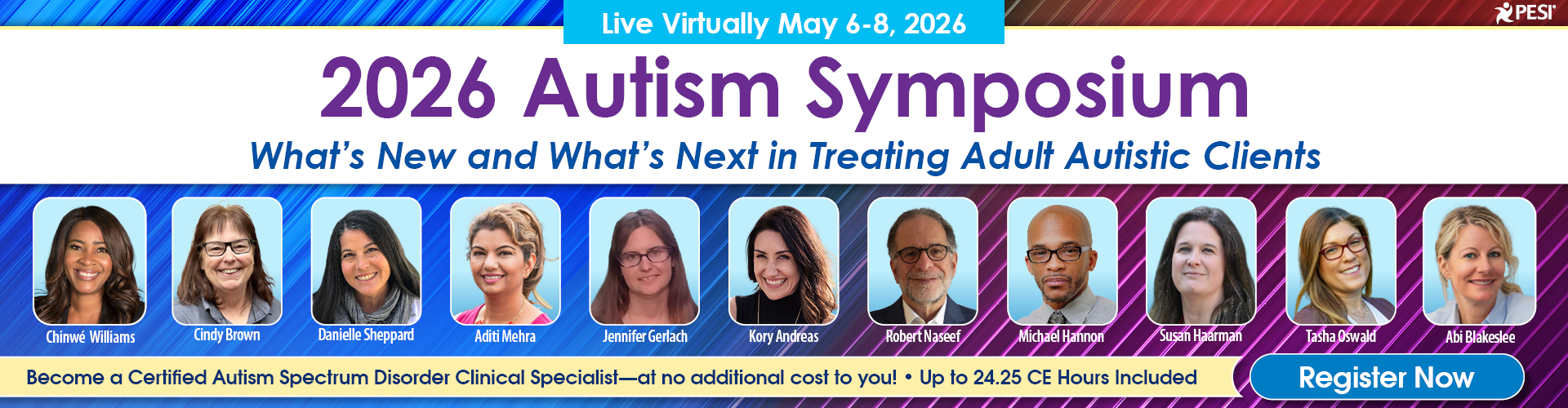 Live Virtually May 6-8, 2026

PESI

2026 Autism Symposium

What's New and What's Next in Treating Adult Autistic Clients

Chinwé Williams

Cindy Brown

Danielle Sheppard

Aditi Mehra

Jennifer Gerlach

Kory Andreas

Robert Naseef

Michael Hannon

Susan Haarman

Tasha Oswald

Abi Blakeslee

Become a Certified Autism Spectrum Disorder Clinical Specialist—at no additional cost to you! • Up to 24.25 CE Hours Included

Register Now